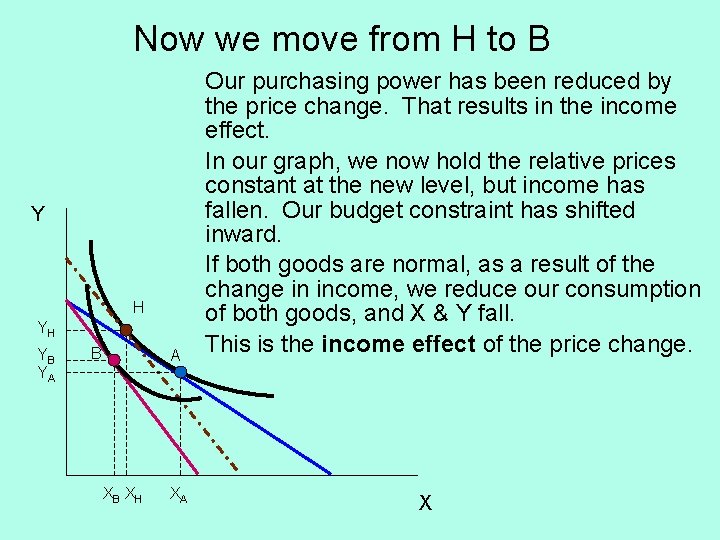 Now we move from H to B

Our purchasing power has been reduced by the price change. That results in the income effect.

In our graph, we now hold the relative prices constant at the new level, but income has fallen. Our budget constraint has shifted inward.

If both goods are normal, as a result of the change in income, we reduce our consumption of both goods, and X & Y fall.

This is the **income effect** of the price change.

Y

H

$Y_H$

$Y_B$

B

A

$Y_A$

$X_B$ $X_H$ $X_A$

X